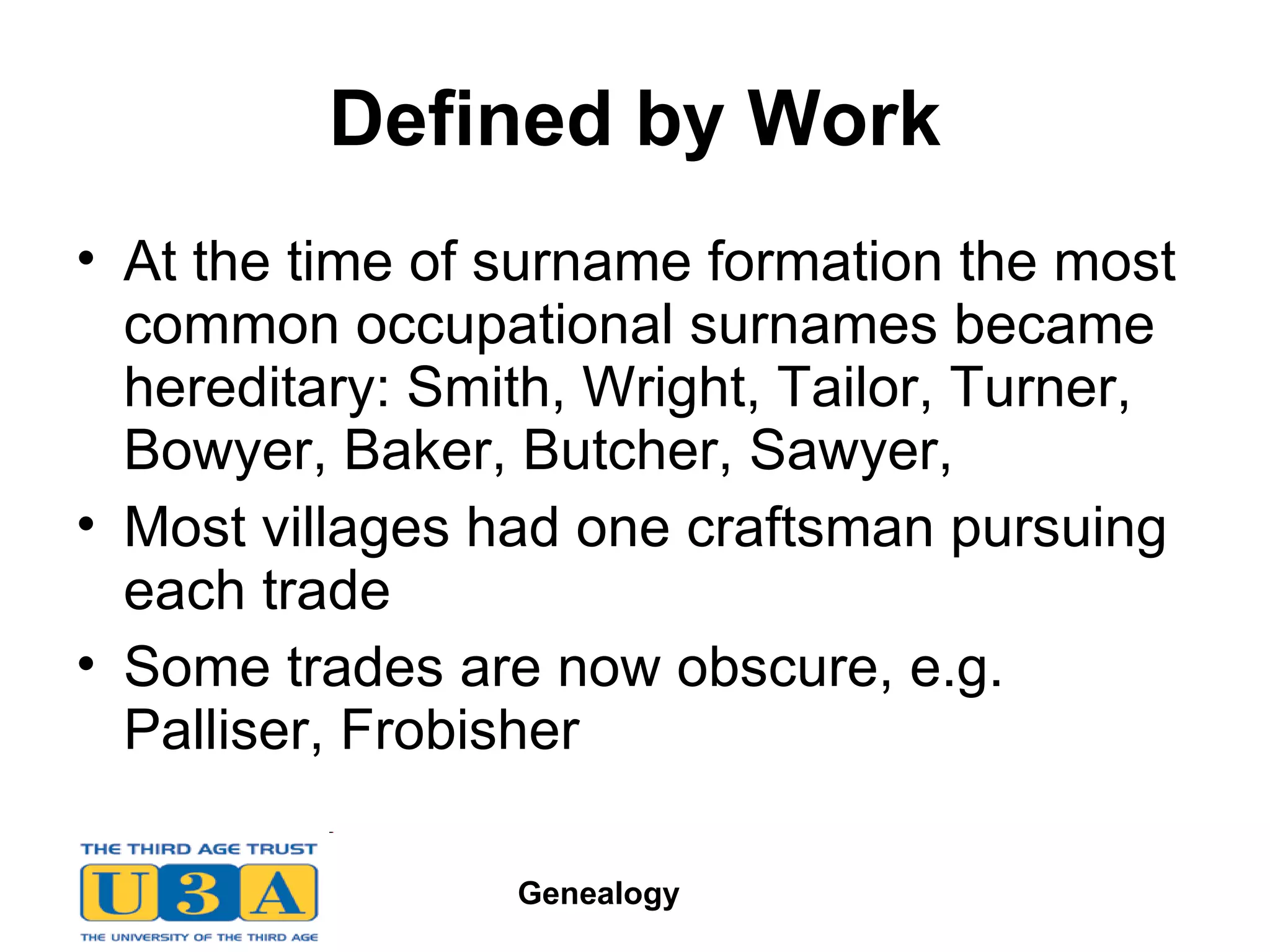 Defined by Work

• At the time of surname formation the most common occupational surnames became hereditary: Smith, Wright, Tailor, Turner, Bowyer, Baker, Butcher, Sawyer,
• Most villages had one craftsman pursuing each trade
• Some trades are now obscure, e.g. Palliser, Frobisher

THE THIRD AGE TRUST
U3A
THE UNIVERSITY OF THE THIRD AGE

Genealogy